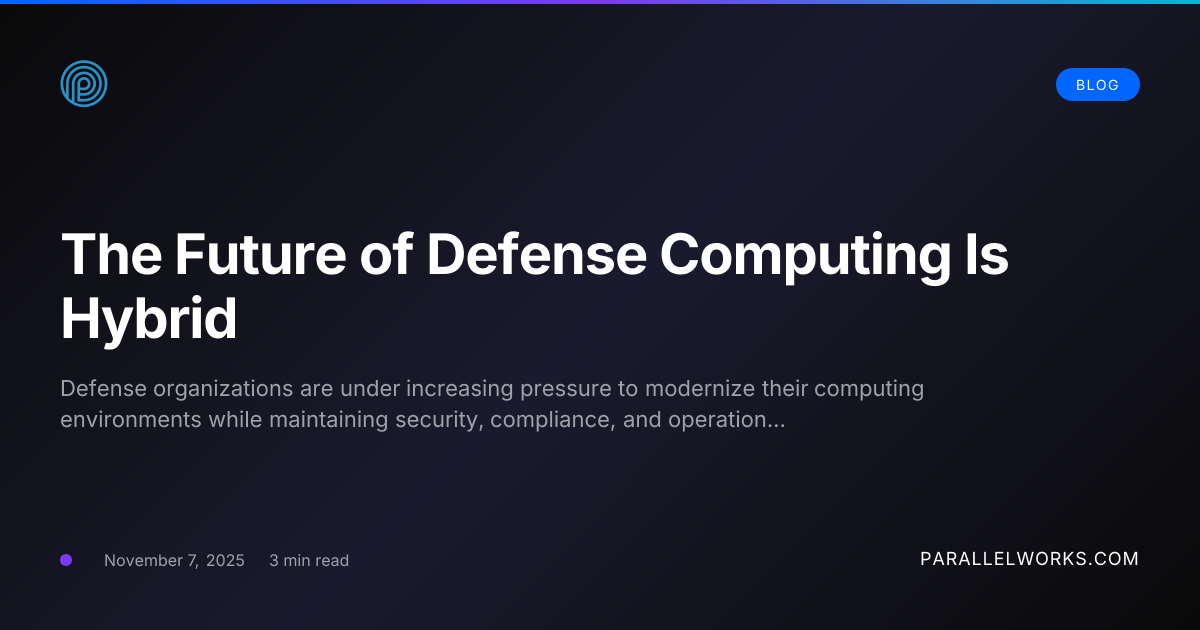 BLOG

The Future of Defense Computing Is Hybrid

Defense organizations are under increasing pressure to modernize their computing environments while maintaining security, compliance, and operation...

November 7, 2025 3 min read

PARALLELWORKS.COM